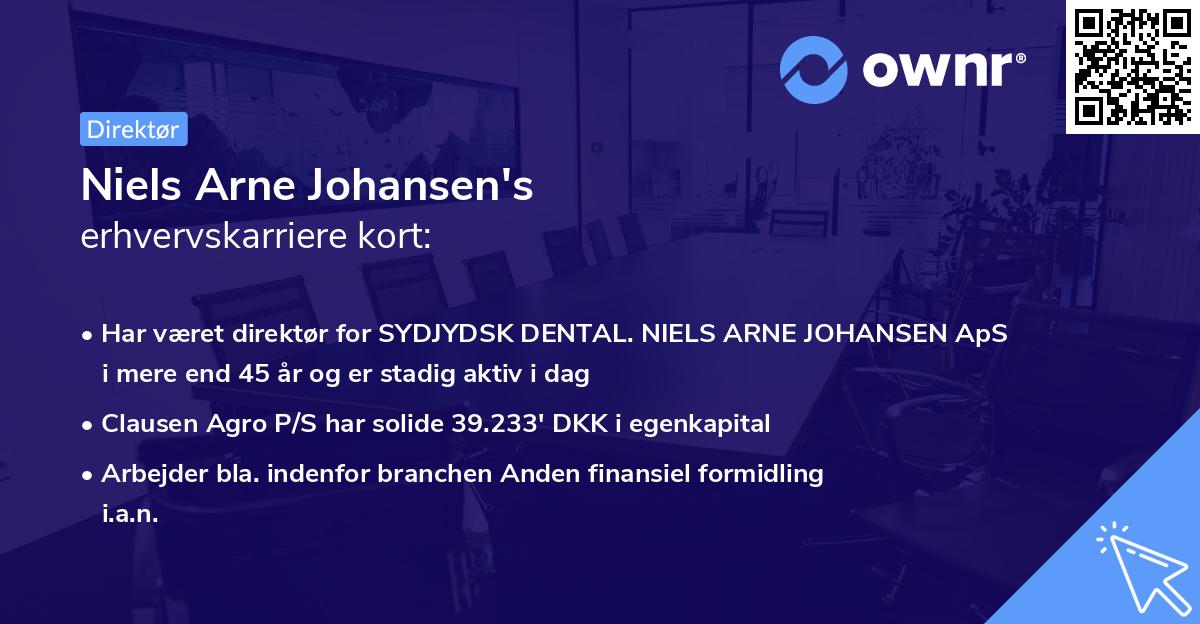 ownr®

Direktør

Niels Arne Johansen's
erhvervskarriere kort:

• Har været direktør for SYDJYDSK DENTAL. NIELS ARNE JOHANSEN ApS i mere end 45 år og er stadig aktiv i dag
• Clausen Agro P/S har solide 39.233' DKK i egenkapital
• Arbejder bla. indenfor branchen Anden finansiel formidling i.a.n.